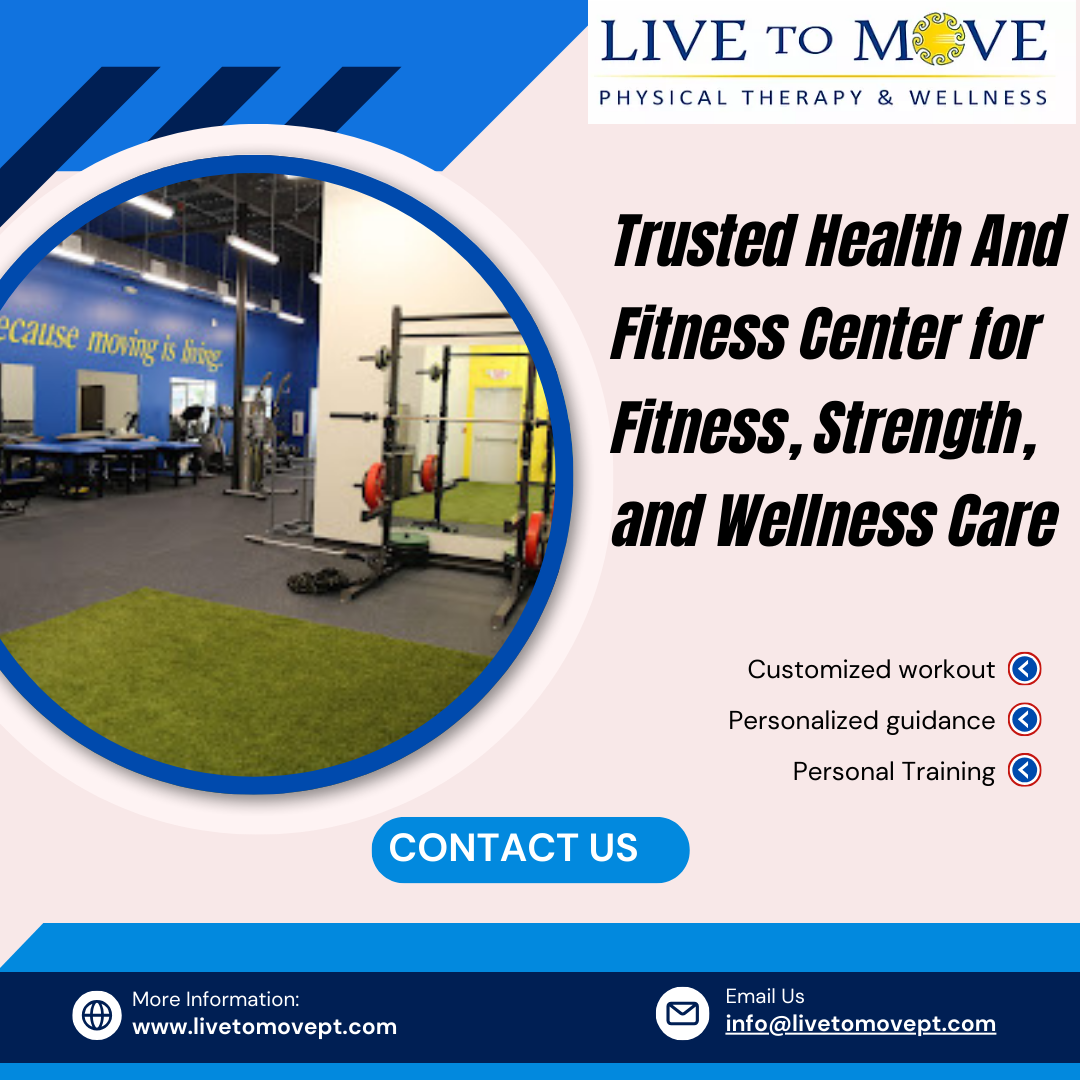 LIVE TO MOVE
PHYSICAL THERAPY & WELLNESS

ecause moving is living.

Trusted Health And Fitness Center for Fitness, Strength, and Wellness Care

Customized workout
Personalized guidance
Personal Training

CONTACT US

More Information:
www.livetomovept.com

Email Us
info@livetomovept.com